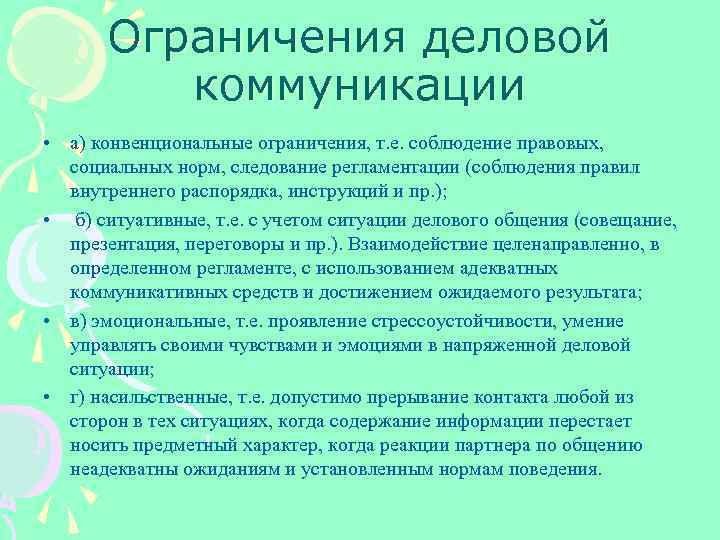 Ограничения деловой коммуникации

• а) конвенциональные ограничения, т.е. соблюдение правовых, социальных норм, следование регламентации (соблюдения правил внутреннего распорядка, инструкций и пр.);

• б) ситуативные, т.е. с учетом ситуации делового общения (совещание, презентация, переговоры и пр.). Взаимодействие целенаправленно, в определенном регламенте, с использованием адекватных коммуникативных средств и достижением ожидаемого результата;

• в) эмоциональные, т.е. проявление стрессоустойчивости, умение управлять своими чувствами и эмоциями в напряженной деловой ситуации;

• г) насильственные, т.е. допустимо прерывание контакта любой из сторон в тех ситуациях, когда содержание информации перестает носить предметный характер, когда реакции партнера по общению неадекватны ожиданиям и установленным нормам поведения.